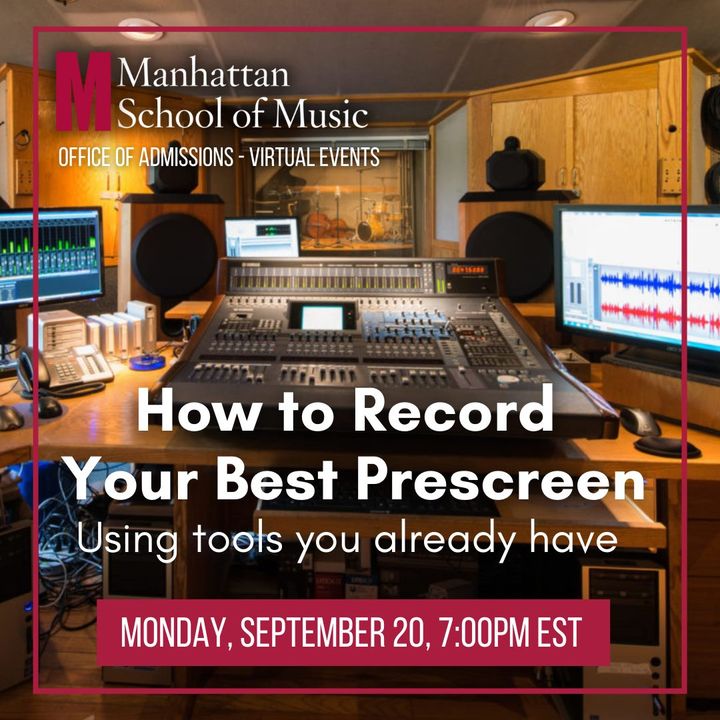 M Manhattan School of Music

OFFICE OF ADMISSIONS - VIRTUAL EVENTS

How to Record Your Best Prescreen

Using tools you already have

MONDAY, SEPTEMBER 20, 7:00PM EST